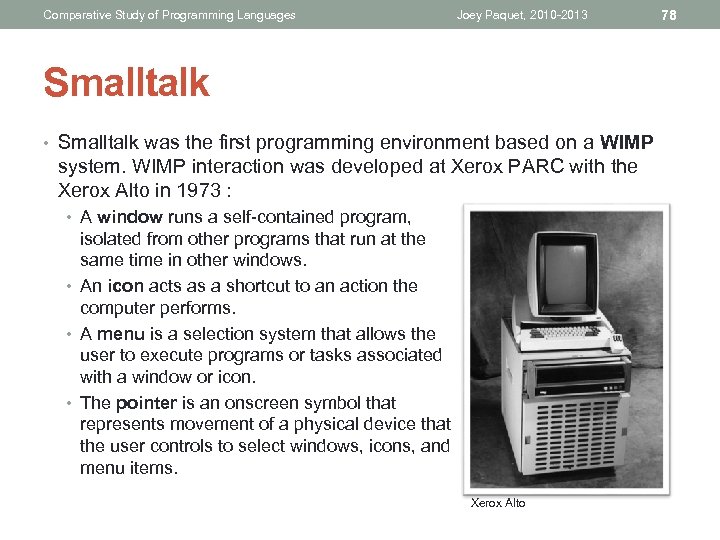 Comparative Study of Programming Languages Joey Paquet, 2010-2013 78

Smalltalk

• Smalltalk was the first programming environment based on a WIMP system. WIMP interaction was developed at Xerox PARC with the Xerox Alto in 1973 :

• A window runs a self-contained program, isolated from other programs that run at the same time in other windows.

• An icon acts as a shortcut to an action the computer performs.

• A menu is a selection system that allows the user to execute programs or tasks associated with a window or icon.

• The pointer is an onscreen symbol that represents movement of a physical device that the user controls to select windows, icons, and menu items.

Xerox Alto